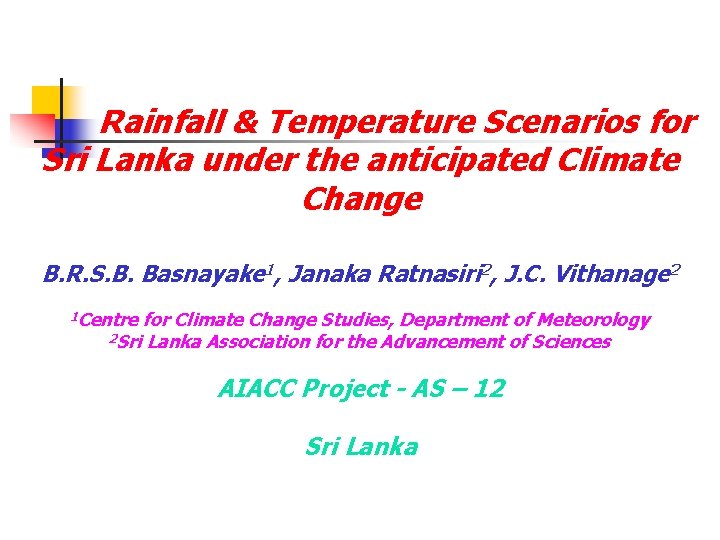 Rainfall & Temperature Scenarios for Sri Lanka under the anticipated Climate Change

B.R.S.B. Basnayake$^1$, Janaka Ratnasiri$^2$, J.C. Vithanage$^2$

$^1$Centre for Climate Change Studies, Department of Meteorology
$^2$Sri Lanka Association for the Advancement of Sciences

AIACC Project - AS – 12

Sri Lanka